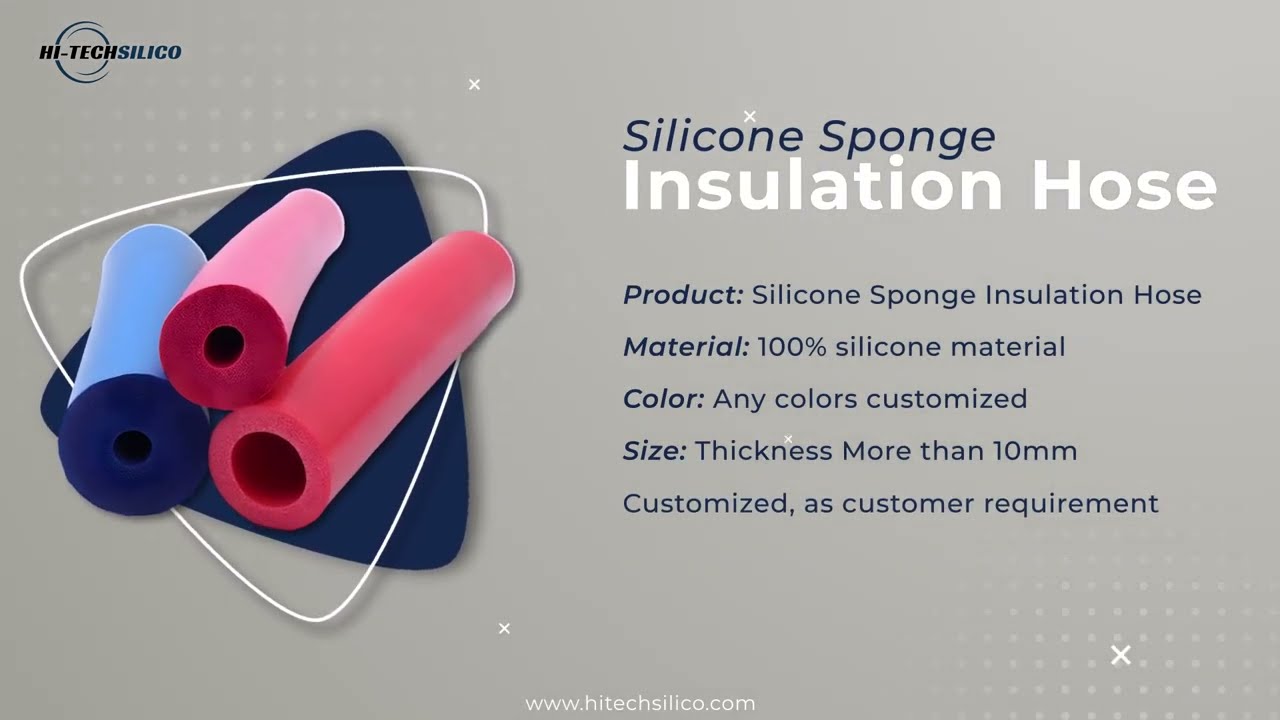 HI-TECHSILICO

Silicone Sponge
Insulation Hose

Product: Silicone Sponge Insulation Hose

Material: 100% silicone material

Color: Any colors customized

Size: Thickness More than 10mm

Customized, as customer requirement

www.hitechsilico.com